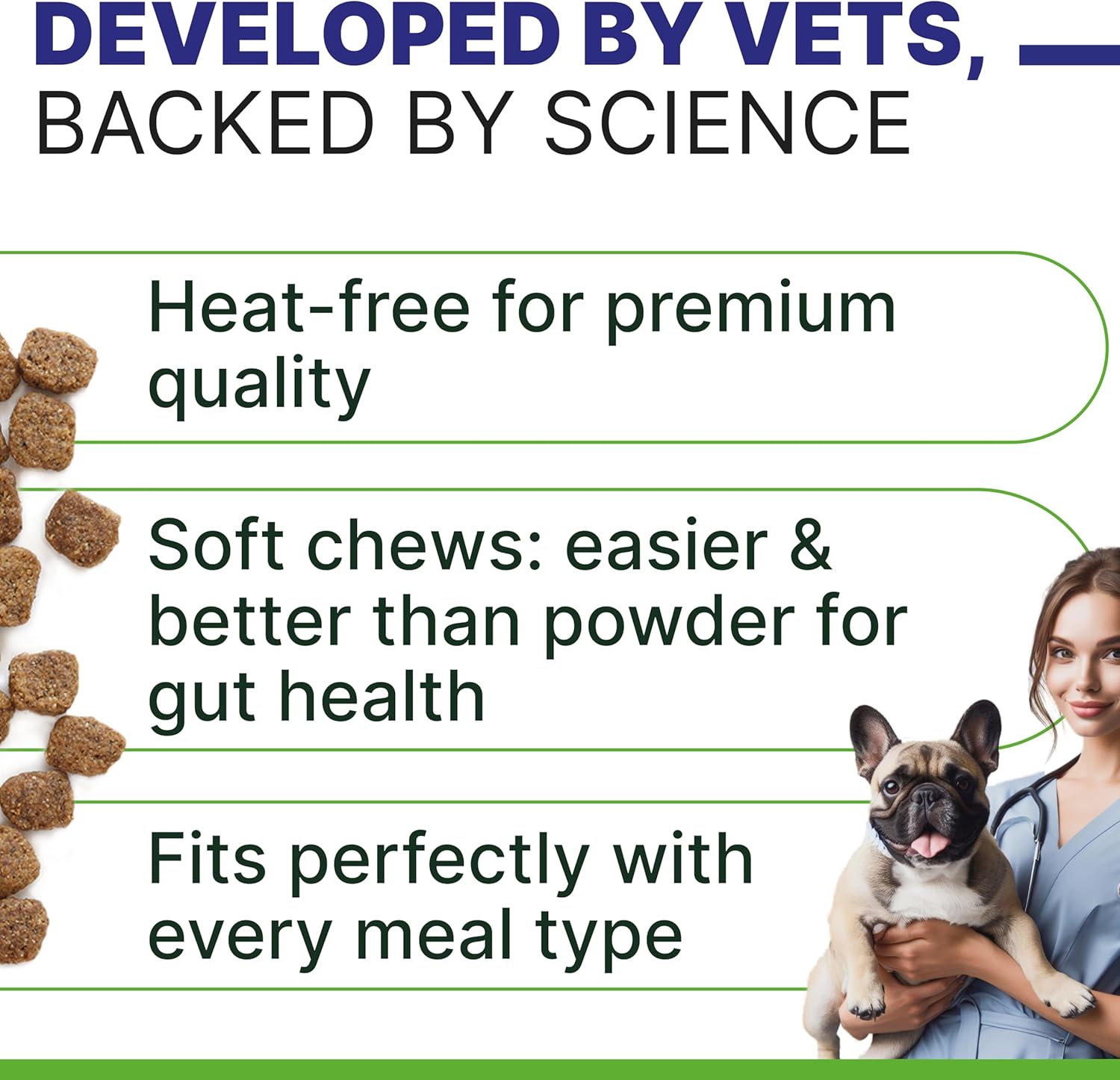 DEVELOPED BY VETS,
BACKED BY SCIENCE

Heat-free for premium quality

Soft chews: easier & better than powder for gut health

Fits perfectly with every meal type